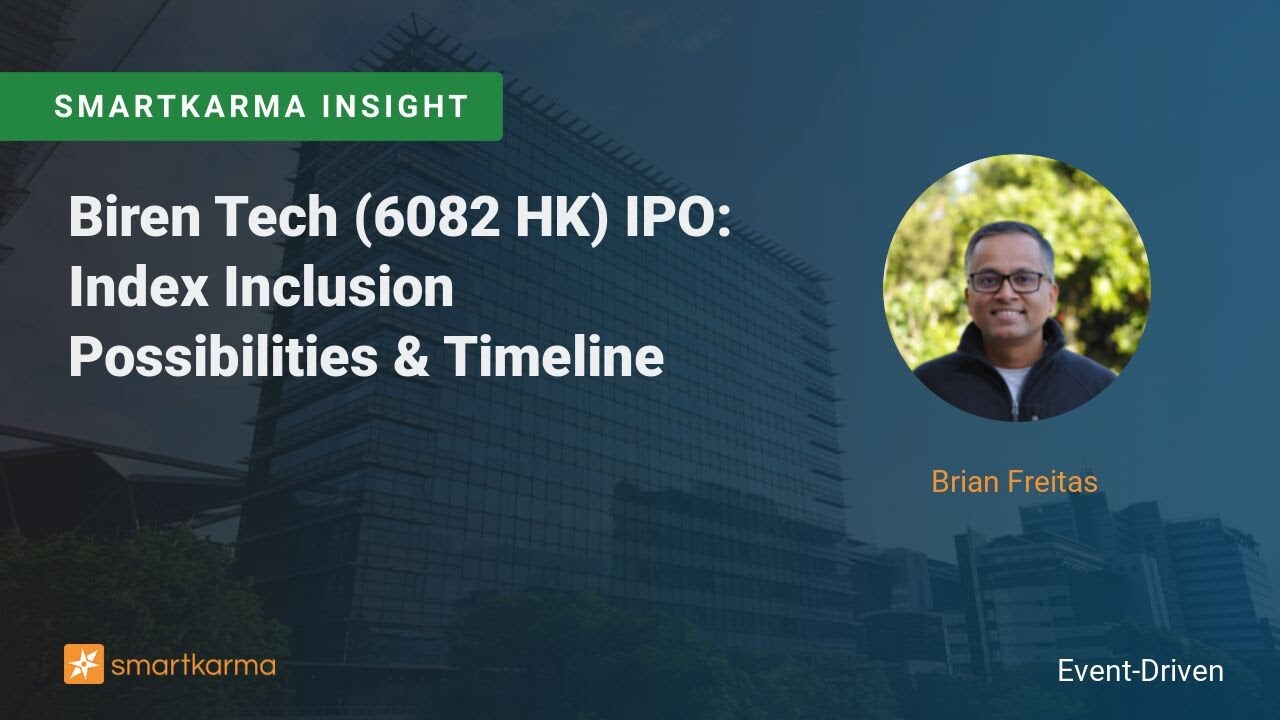 SMARTKARMA INSIGHT

Biren Tech (6082 HK) IPO: Index Inclusion Possibilities & Timeline

Brian Freitas

smartkarma

Event-Driven